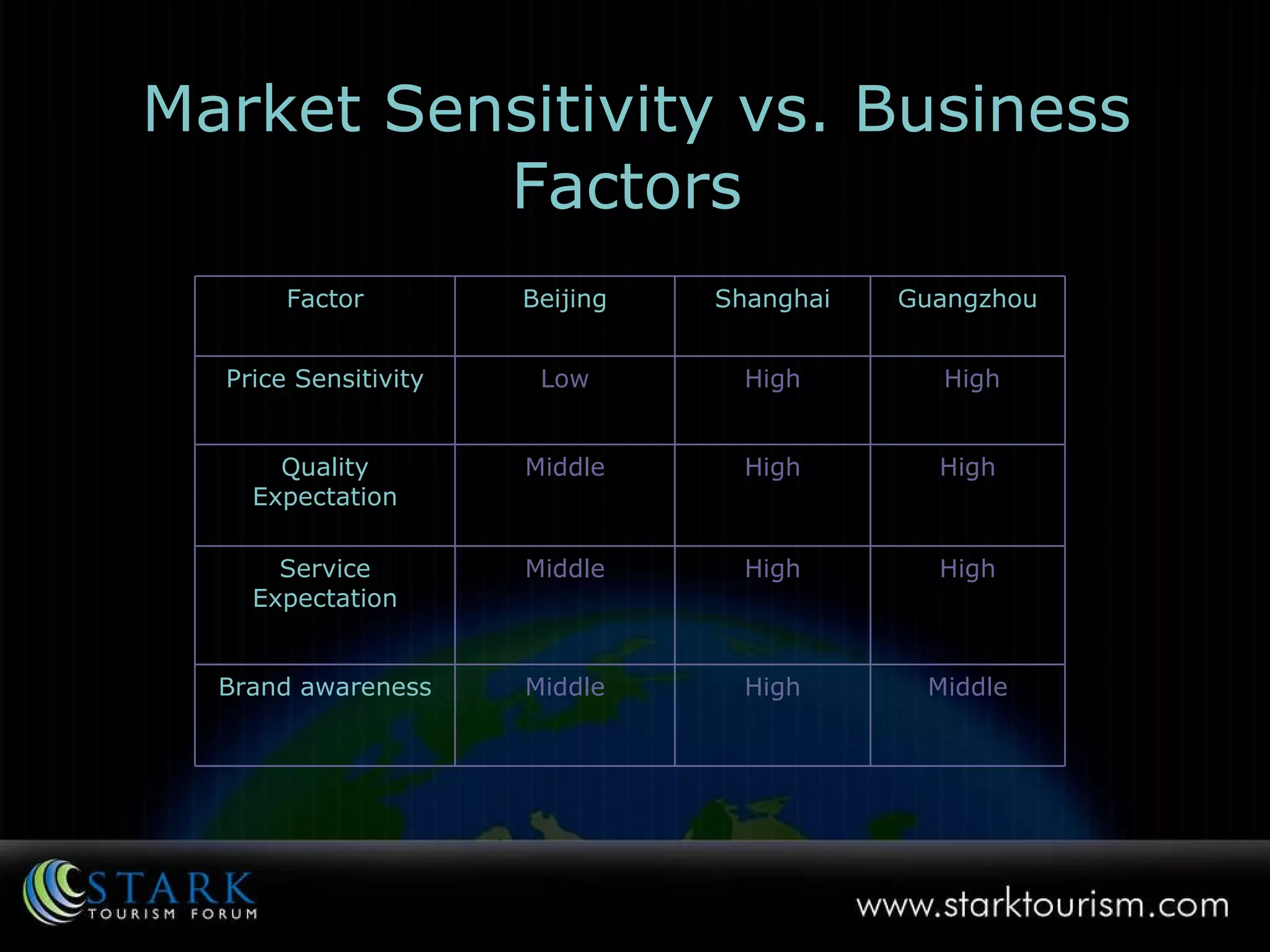 Market Sensitivity vs. Business Factors

| Factor | Beijing | Shanghai | Guangzhou |
|---|---|---|---|
| Price Sensitivity | Low | High | High |
| Quality Expectation | Middle | High | High |
| Service Expectation | Middle | High | High |
| Brand awareness | Middle | High | Middle |

STARK TOURISM FORUM

www.starktourism.com